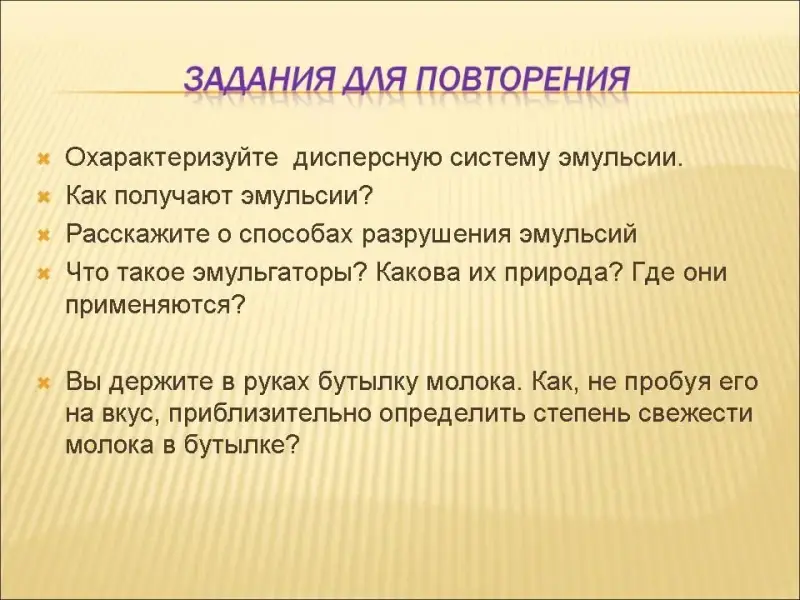 ЗАДАНИЯ ДЛЯ ПОВТОРЕНИЯ

Охарактеризуйте дисперсную систему эмульсии.
Как получают эмульсии?
Расскажите о способах разрушения эмульсий
Что такое эмульгаторы? Какова их природа? Где они применяются?

Вы держите в руках бутылку молока. Как, не пробуя его на вкус, приблизительно определить степень свежести молока в бутылке?